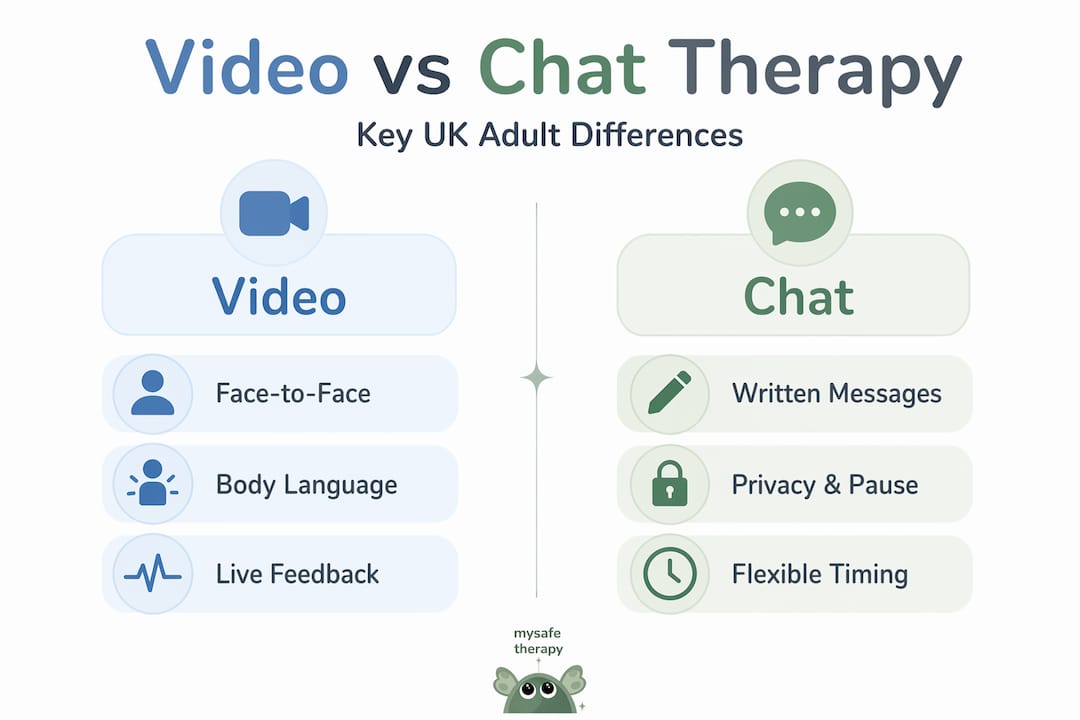 Video vs Chat Therapy

Key UK Adult Differences

Video

Face-to-Face

Body Language

Live Feedback

Chat

Written Messages

Privacy & Pause

Flexible Timing

mysafe therapy